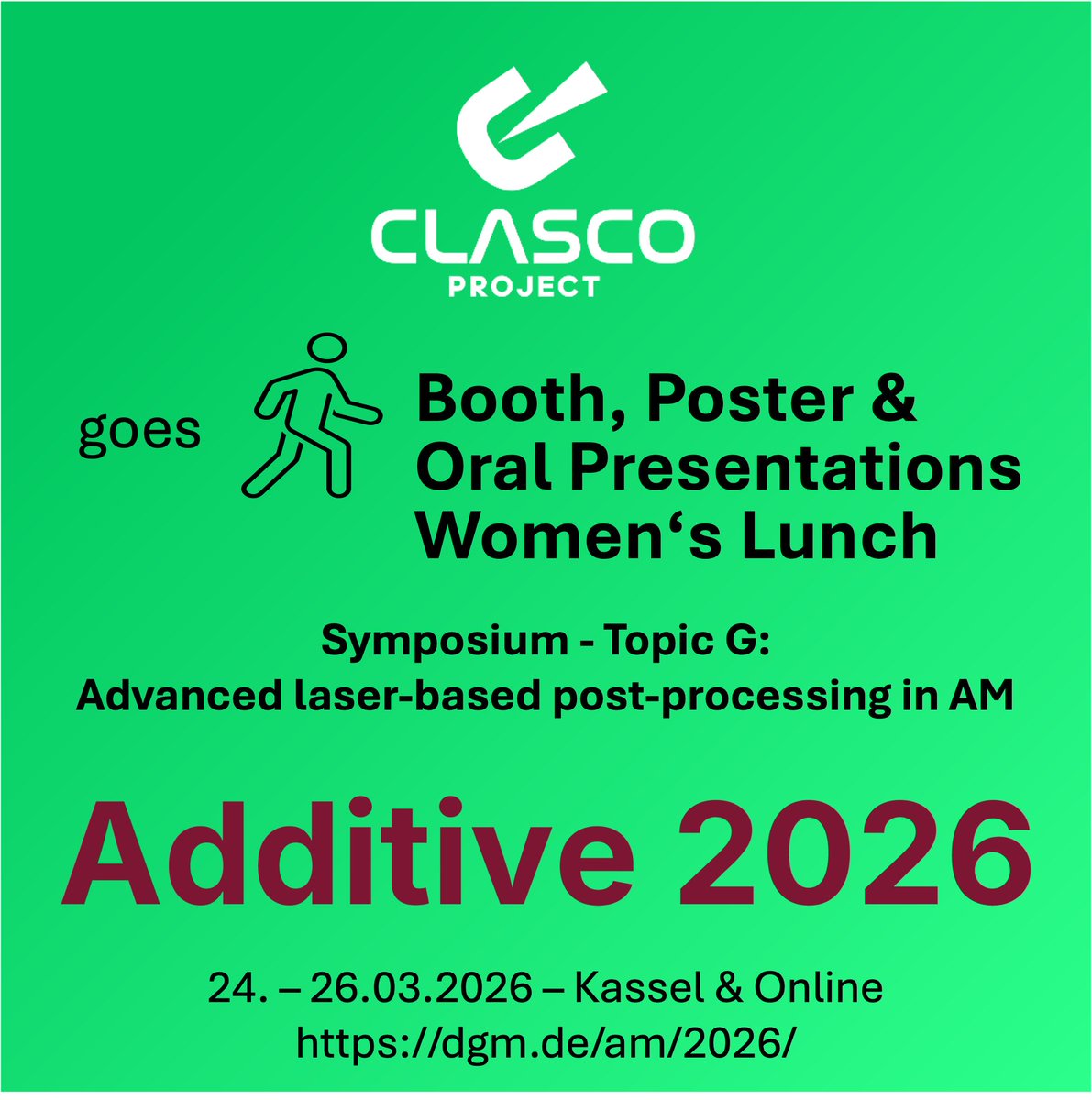 CLASCO
PROJECT

goes

Booth, Poster &
Oral Presentations
Women‘s Lunch

Symposium - Topic G:
Advanced laser-based post-processing in AM

Additive 2026

24. – 26.03.2026 – Kassel & Online
https://dgm.de/am/2026/